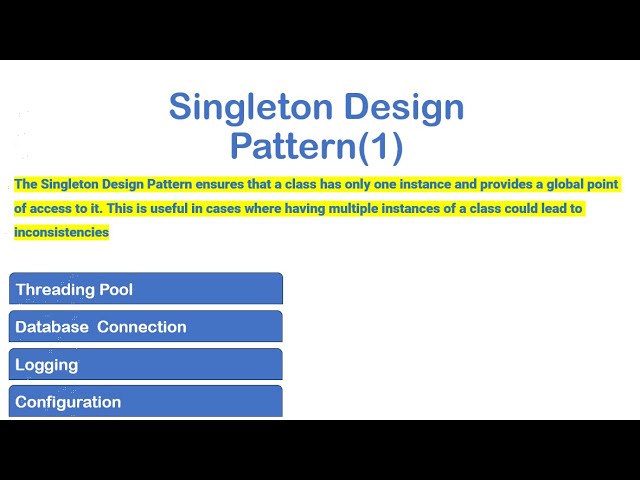 Singleton Design Pattern(1)

The Singleton Design Pattern ensures that a class has only one instance and provides a global point of access to it. This is useful in cases where having multiple instances of a class could lead to inconsistencies

Threading Pool

Database Connection

Logging

Configuration